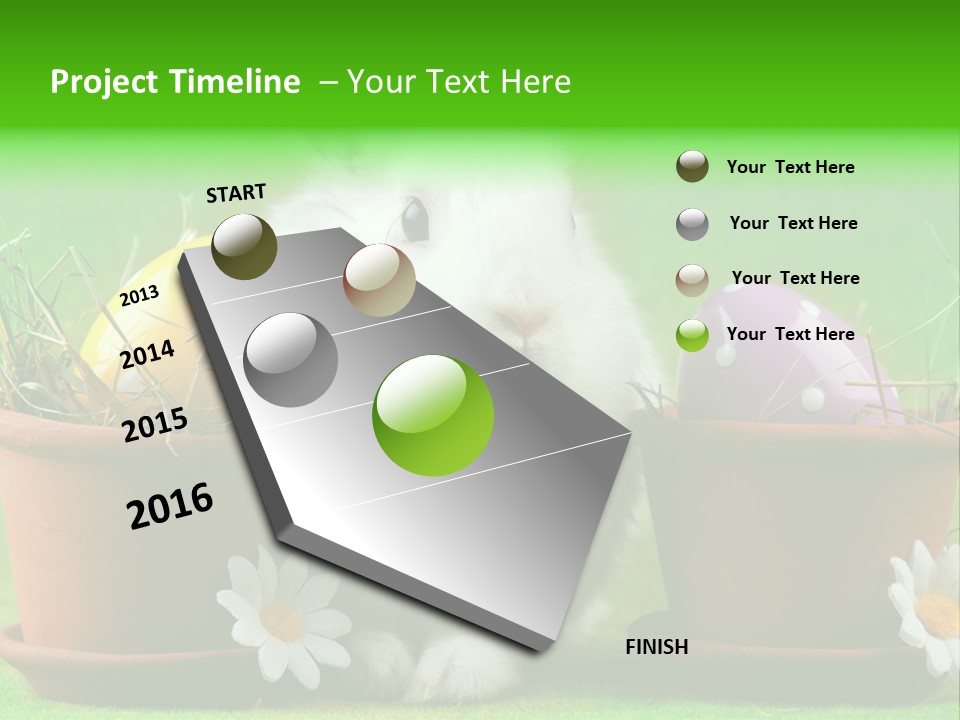 Project Timeline – Your Text Here

START

2013

2014

2015

2016

Your Text Here

Your Text Here

Your Text Here

Your Text Here

FINISH